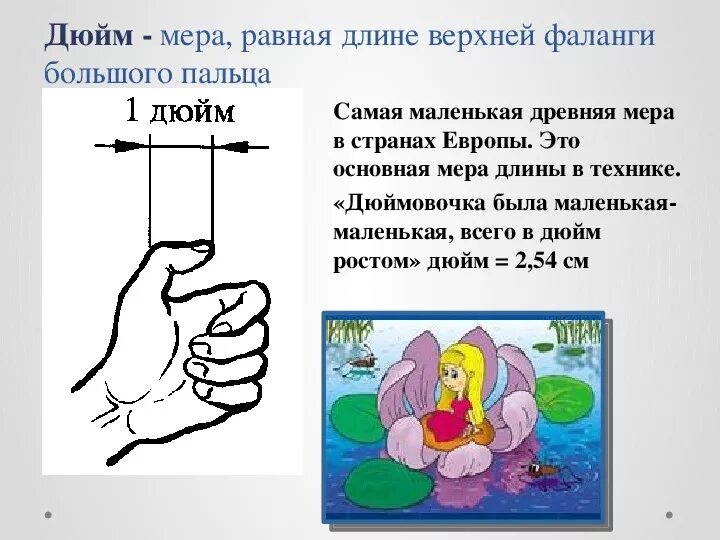 Дюйм - мера, равная длине верхней фаланги большого пальца

1 дюйм

Самая маленькая древняя мера в странах Европы. Это основная мера длины в технике.

«Дюймовочка была маленькая-маленькая, всего в дюйм ростом» дюйм = 2,54 см